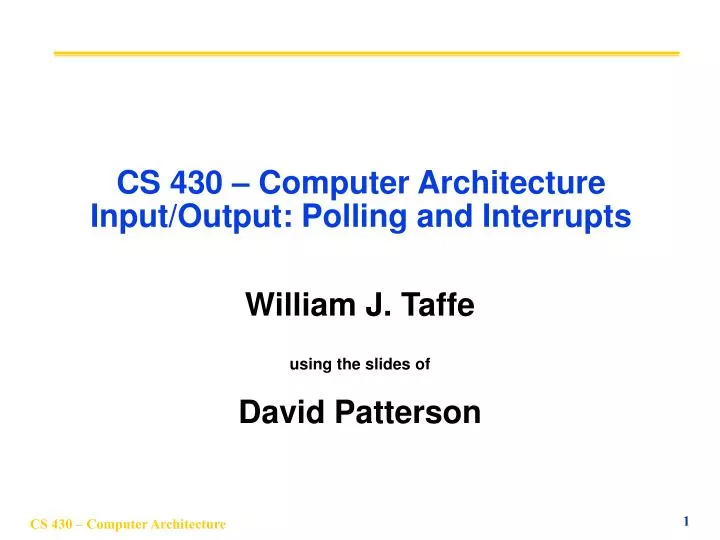 CS 430 – Computer Architecture
Input/Output: Polling and Interrupts

William J. Taffe

using the slides of

David Patterson

CS 430 – Computer Architecture

1